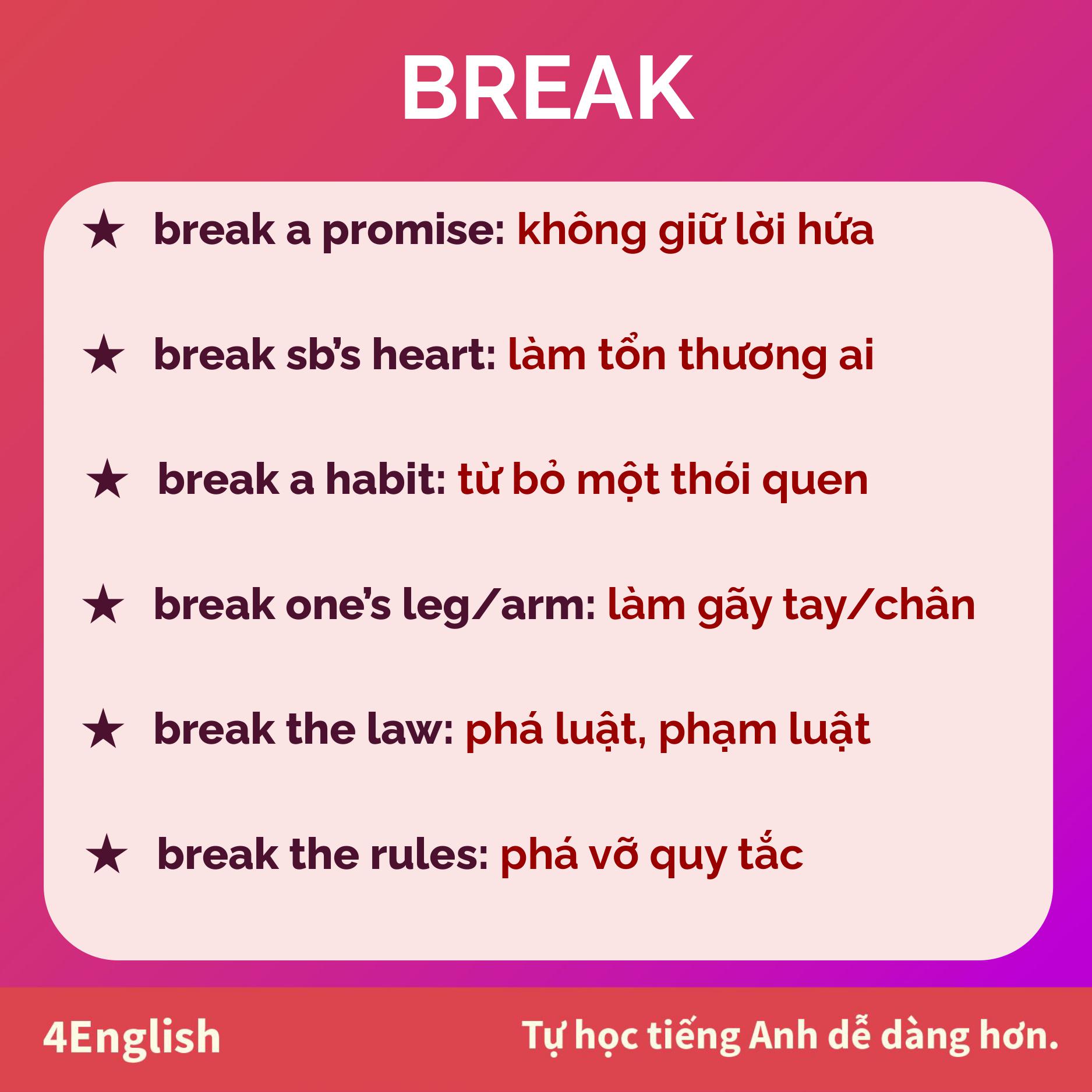 BREAK

★ break a promise: không giữ lời hứa

★ break sb's heart: làm tổn thương ai

★ break a habit: từ bỏ một thói quen

★ break one's leg/arm: làm gãy tay/chân

★ break the law: phá luật, phạm luật

★ break the rules: phá vỡ quy tắc

4English

Tự học tiếng Anh dễ dàng hơn.